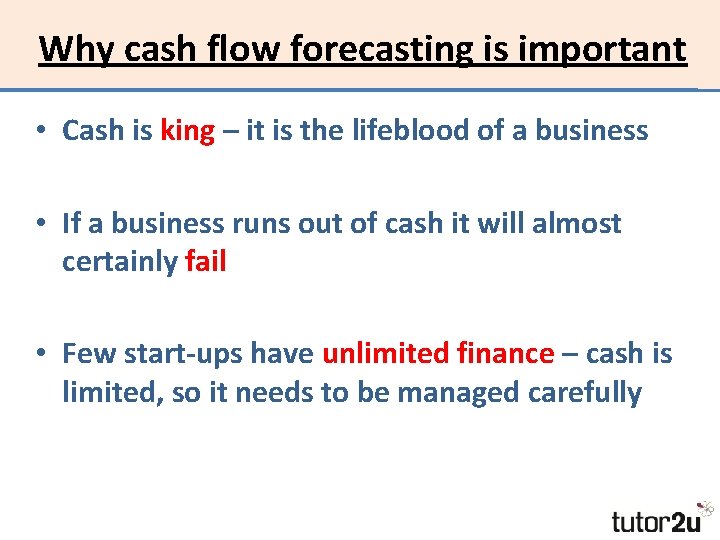 Why cash flow forecasting is important

• Cash is king – it is the lifeblood of a business

• If a business runs out of cash it will almost certainly fail

• Few start-ups have unlimited finance – cash is limited, so it needs to be managed carefully

tutor2u